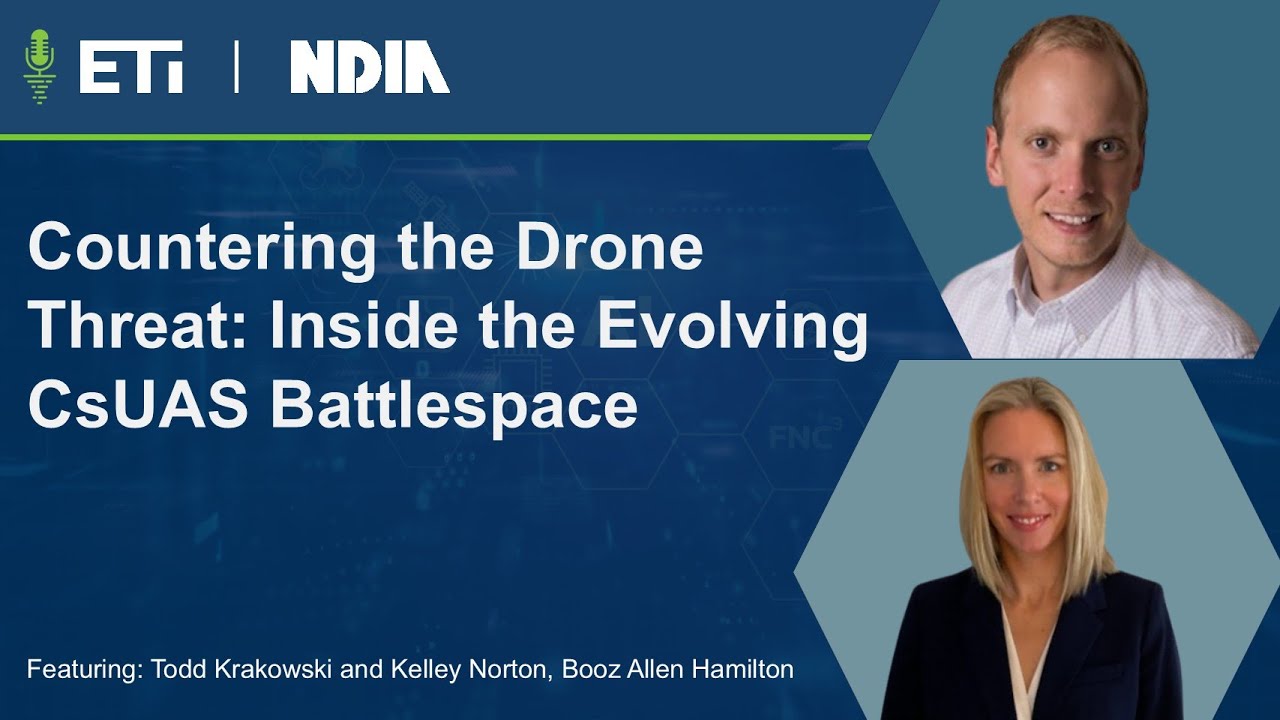 ETI | NDIA

Countering the Drone Threat: Inside the Evolving CsUAS Battlespace

Featuring: Todd Krakowski and Kelley Norton, Booz Allen Hamilton